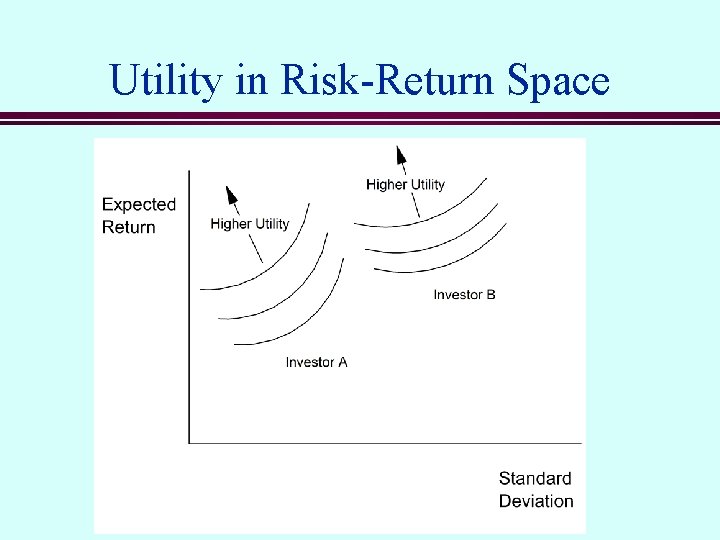 Utility in Risk-Return Space

Expected Return

Higher Utility

Higher Utility

Investor B

Investor A

Standard Deviation